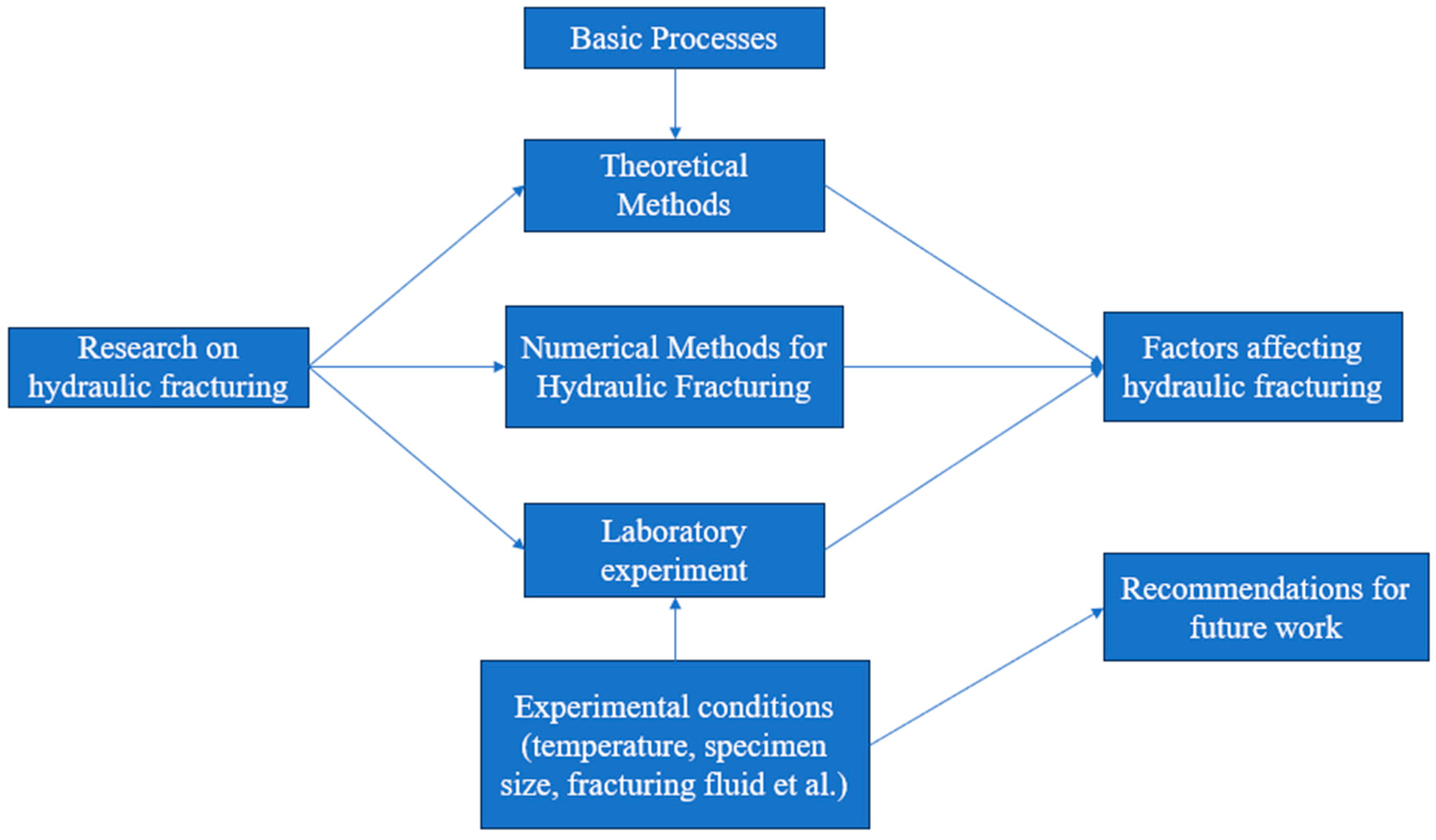 Basic Processes

Theoretical Methods

Research on hydraulic fracturing

Numerical Methods for Hydraulic Fracturing

Factors affecting hydraulic fracturing

Laboratory experiment

Recommendations for future work

Experimental conditions (temperature, specimen size, fracturing fluid et al.)